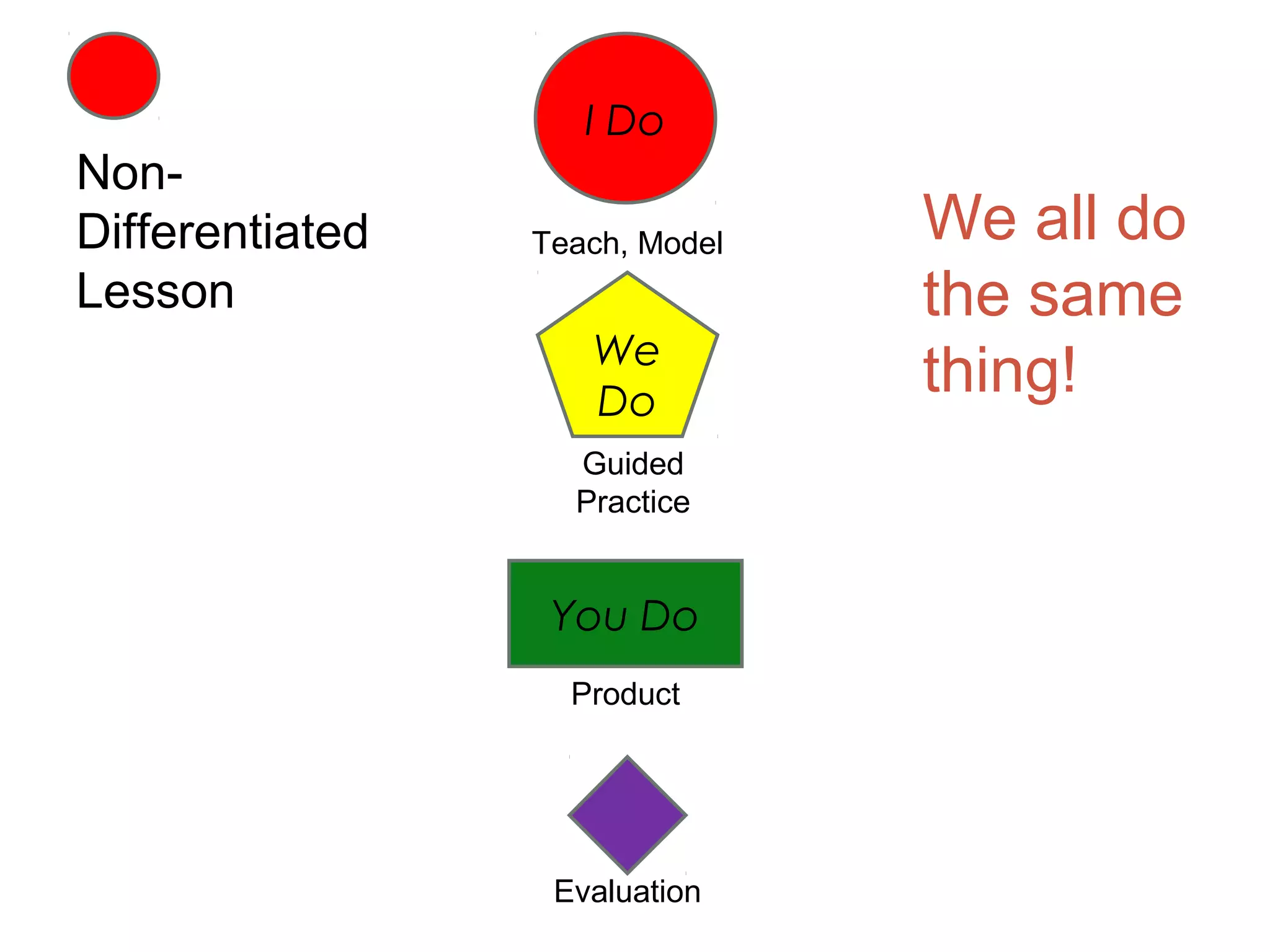 Non-Differentiated Lesson

I Do

Teach, Model

We Do

Guided Practice

You Do

Product

Evaluation

We all do the same thing!